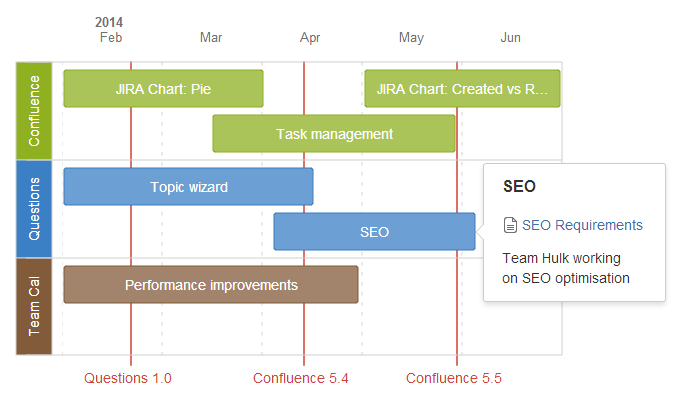 2014
Feb Mar Apr May Jun

Confluence
JIRA Chart: Pie
JIRA Chart: Created vs R...
Task management

Questions
Topic wizard
SEO

Team Cal
Performance improvements

SEO
SEO Requirements
Team Hulk working on SEO optimisation

Questions 1.0
Confluence 5.4
Confluence 5.5